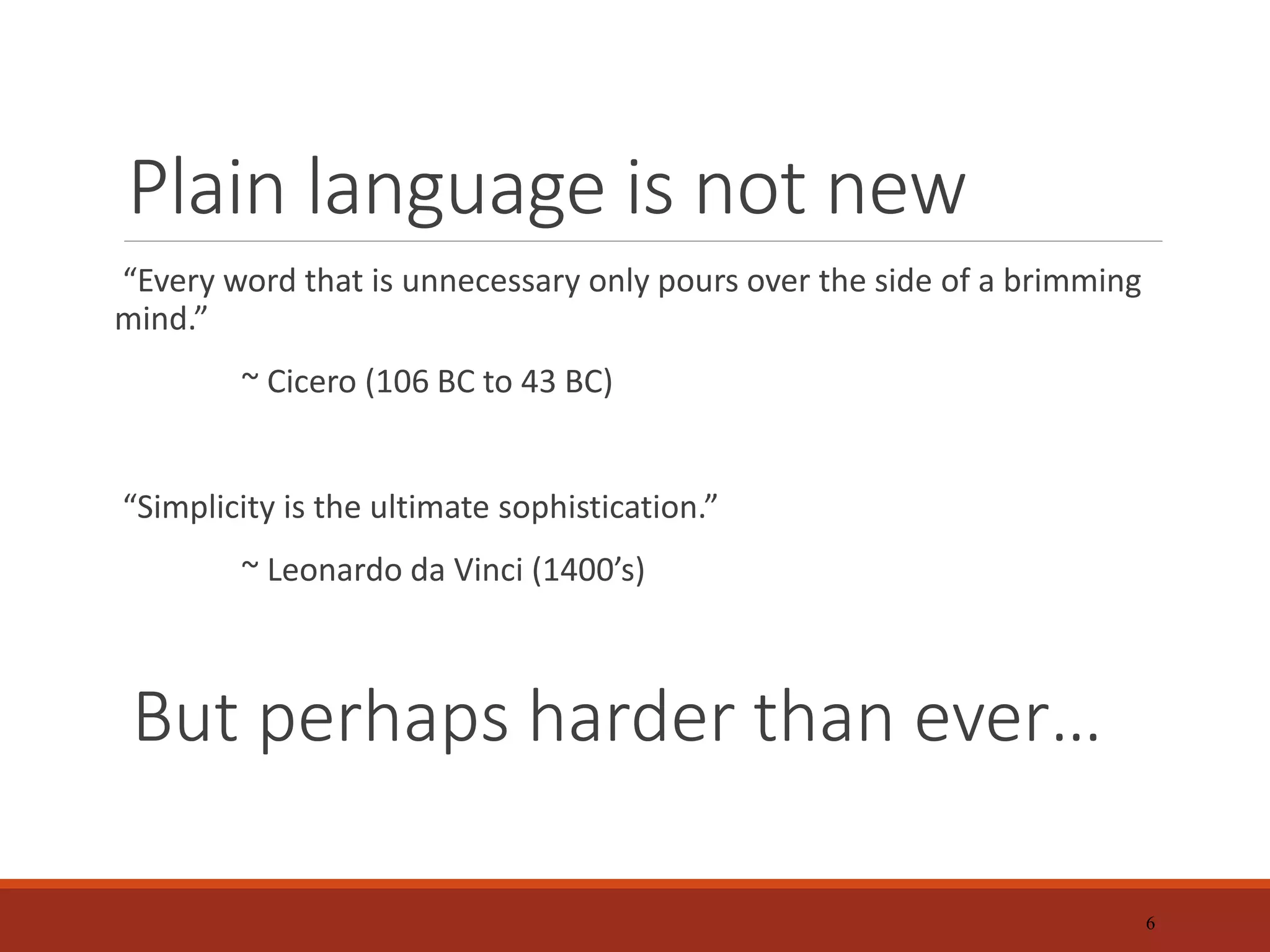 Plain language is not new

“Every word that is unnecessary only pours over the side of a brimming mind.”

~ Cicero (106 BC to 43 BC)

“Simplicity is the ultimate sophistication.”

~ Leonardo da Vinci (1400’s)

But perhaps harder than ever…

6